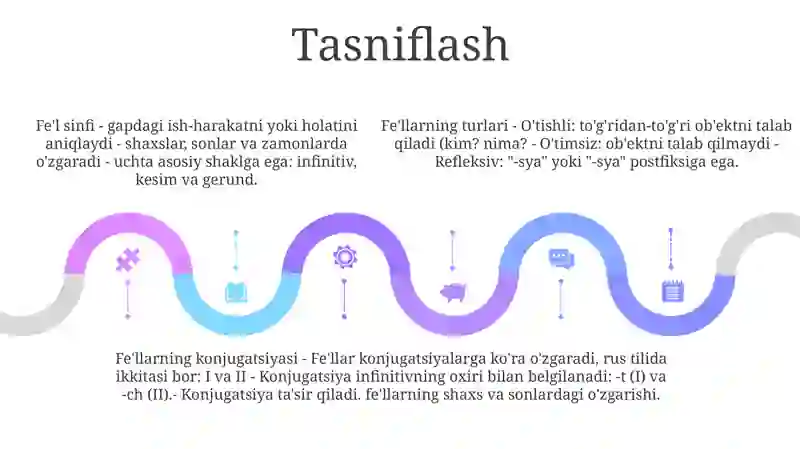 Tasniflash

Fe'l sinfi - gapdagi ish-harakatni yoki holatini aniqlaydi - shaxslar, sonlar va zamonlarda o'zgaradi - uchta asosiy shaklga ega: infinitiv, kesim va gerund.

Fe'llarning turlari - O'tishli: to'g'ridan-to'g'ri ob'ektni talab qiladi (kim? nima? - O'timsiz: ob'ektni talab qilmaydi - Refleksiv: "-sya" yoki "-sya" postfiksiga ega.

Fe'llarning konjugatsiyasi - Fe'llar konjugatsiyalarga ko'ra o'zgaradi, rus tilida ikkitasi bor: I va II - Konjugatsiya infinitivning oxiri bilan belgilanadi: -t (I) va -ch (II).- Konjugatsiya ta'sir qiladi. fe'llarning shaxs va sonlardagi o'zgarishi.